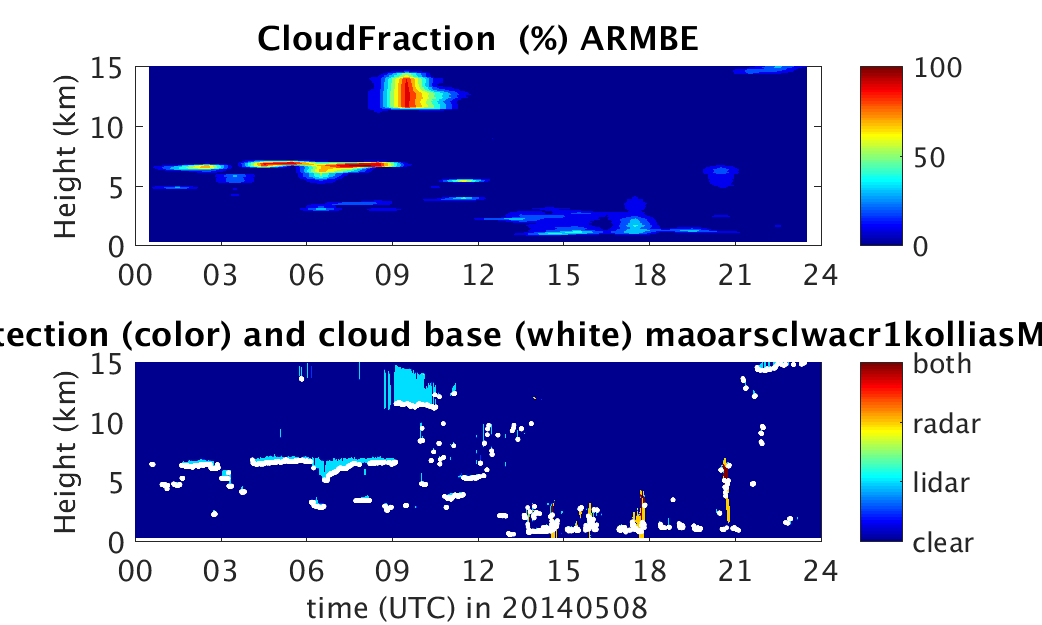 CloudFraction (%) ARMBE

Height (km)
15
10
5
0
00 03 06 09 12 15 18 21 24
100
50
0

tection (color) and cloud base (white) maoarsclwacr1kolliasM

Height (km)
15
10
5
0
00 03 06 09 12 15 18 21 24
time (UTC) in 20140508
both
radar
lidar
clear